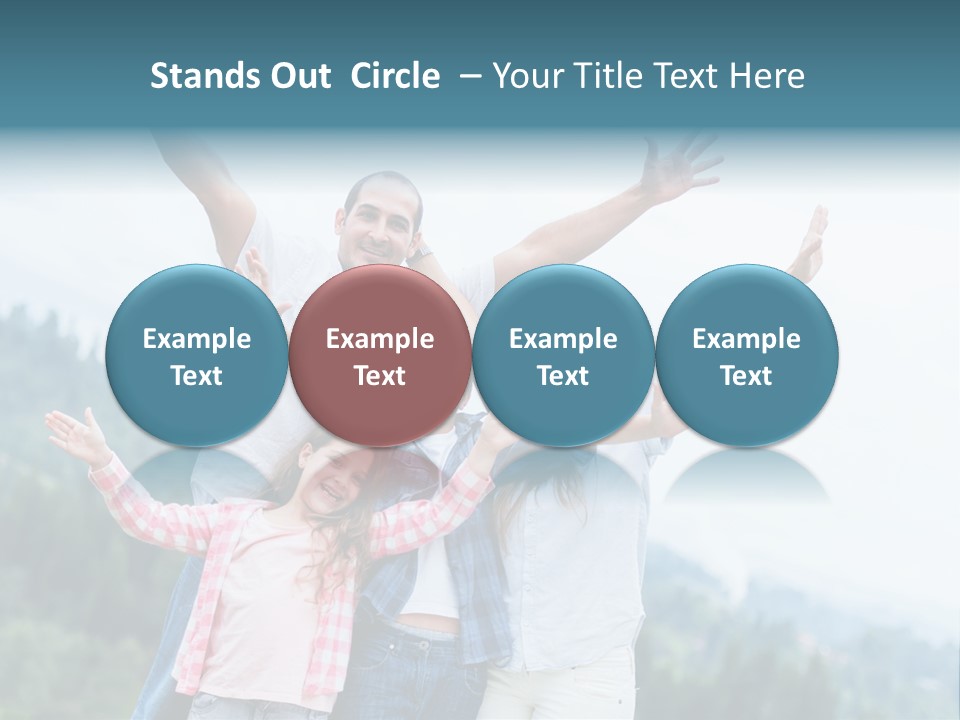 Stands Out Circle – Your Title Text Here

Example Text

Example Text

Example Text

Example Text